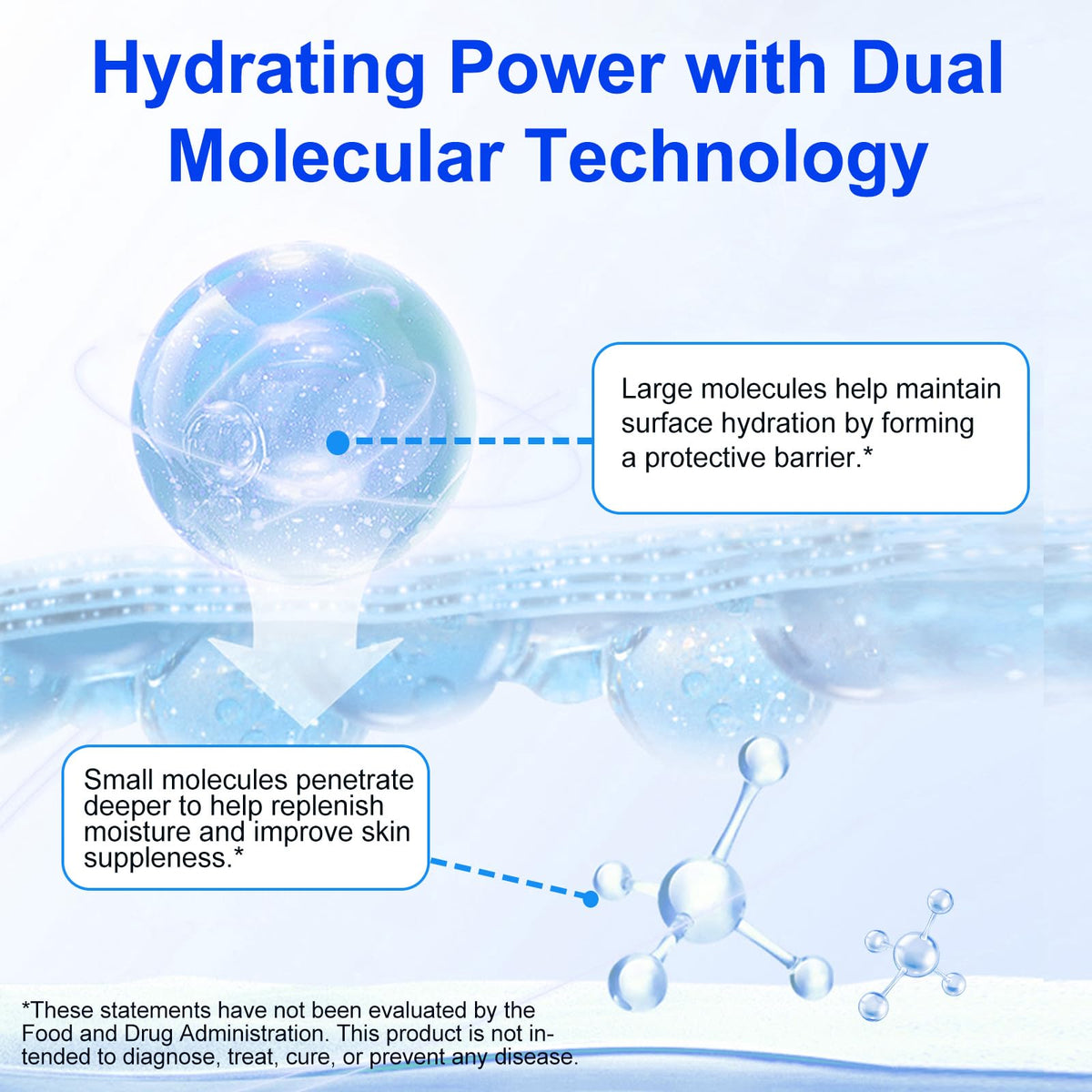 Hydrating Power with Dual Molecular Technology

Large molecules help maintain surface hydration by forming a protective barrier.*

Small molecules penetrate deeper to help replenish moisture and improve skin suppleness.*

*These statements have not been evaluated by the Food and Drug Administration. This product is not intended to diagnose, treat, cure, or prevent any disease.